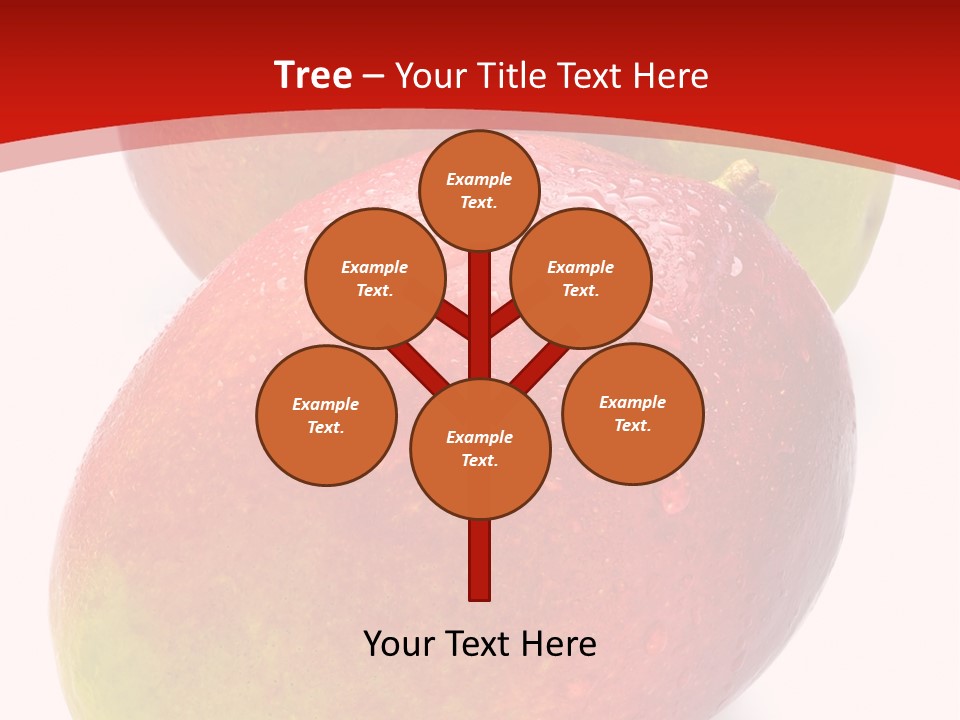 Tree – Your Title Text Here

Example Text.

Example Text.

Example Text.

Example Text.

Example Text.

Example Text.

Your Text Here